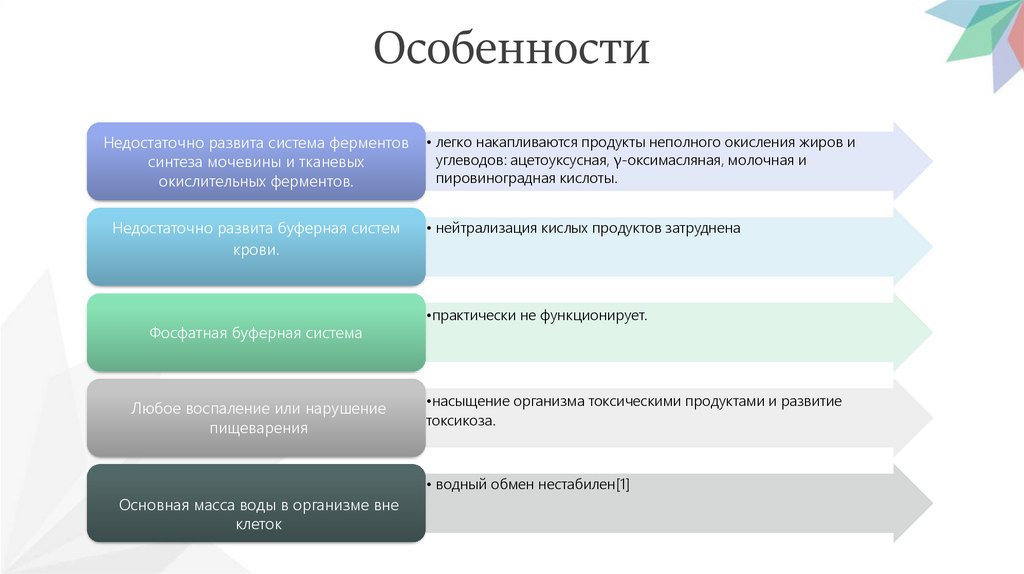 Особенности

Недостаточно развита система ферментов синтеза мочевины и тканевых окислительных ферментов.

• легко накапливаются продукты неполного окисления жиров и углеводов: ацетоуксусная, γ-оксимасляная, молочная и пировиноградная кислоты.

Недостаточно развита буферная систем крови.

• нейтрализация кислых продуктов затруднена

Фосфатная буферная система

•практически не функционирует.

Любое воспаление или нарушение пищеварения

•насыщение организма токсическими продуктами и развитие токсикоза.

Основная масса воды в организме вне клеток

• водный обмен нестабилен[1]